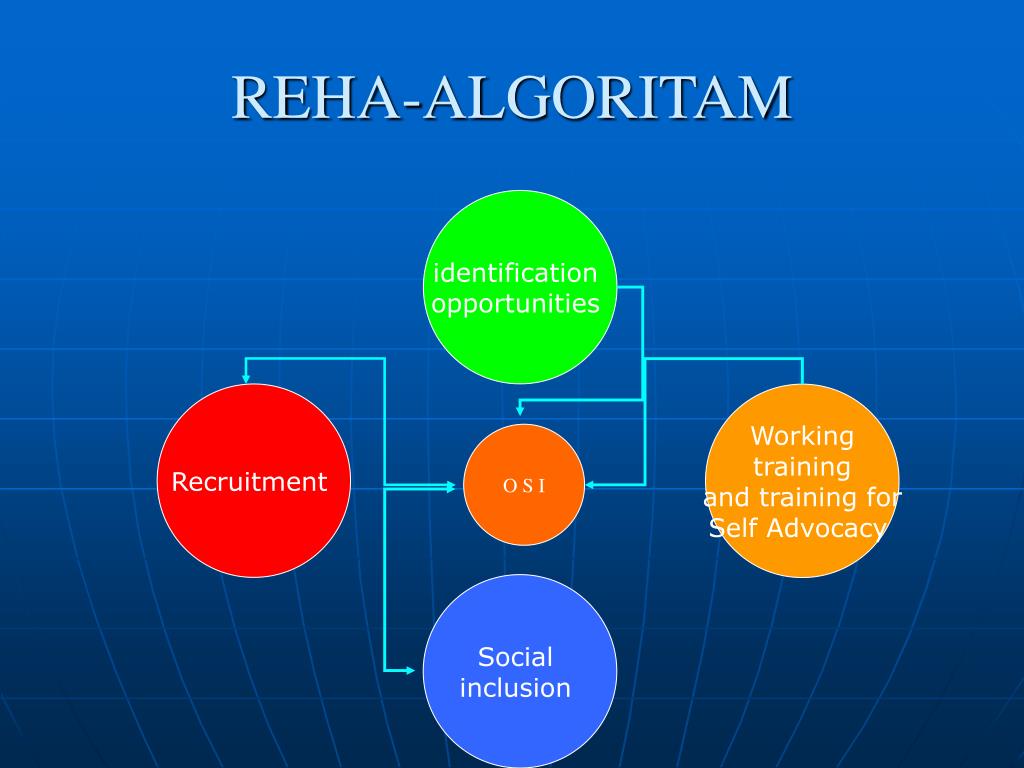 REHA-ALGORITAM

identification opportunities

Recruitment

O S I

Working training and training for Self Advocacy

Social inclusion